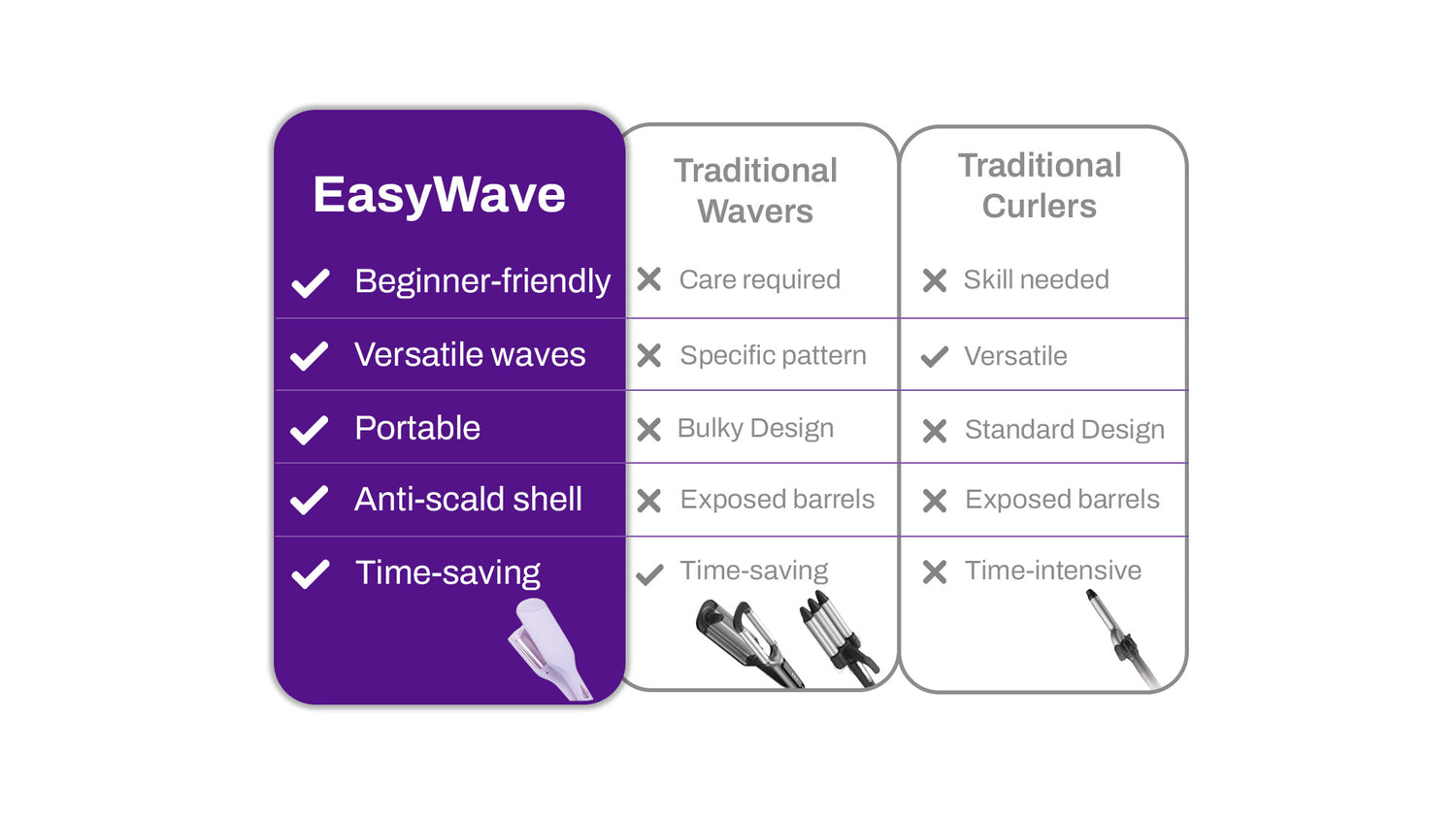 | EasyWave | Traditional Wavers | Traditional Curlers |
|---|---|---|
| ✓ Beginner-friendly | ✗ Care required | ✗ Skill needed |
| ✓ Versatile waves | ✗ Specific pattern | ✓ Versatile |
| ✓ Portable | ✗ Bulky Design | ✗ Standard Design |
| ✓ Anti-scald shell | ✗ Exposed barrels | ✗ Exposed barrels |
| ✓ Time-saving | ✓ Time-saving | ✗ Time-intensive |